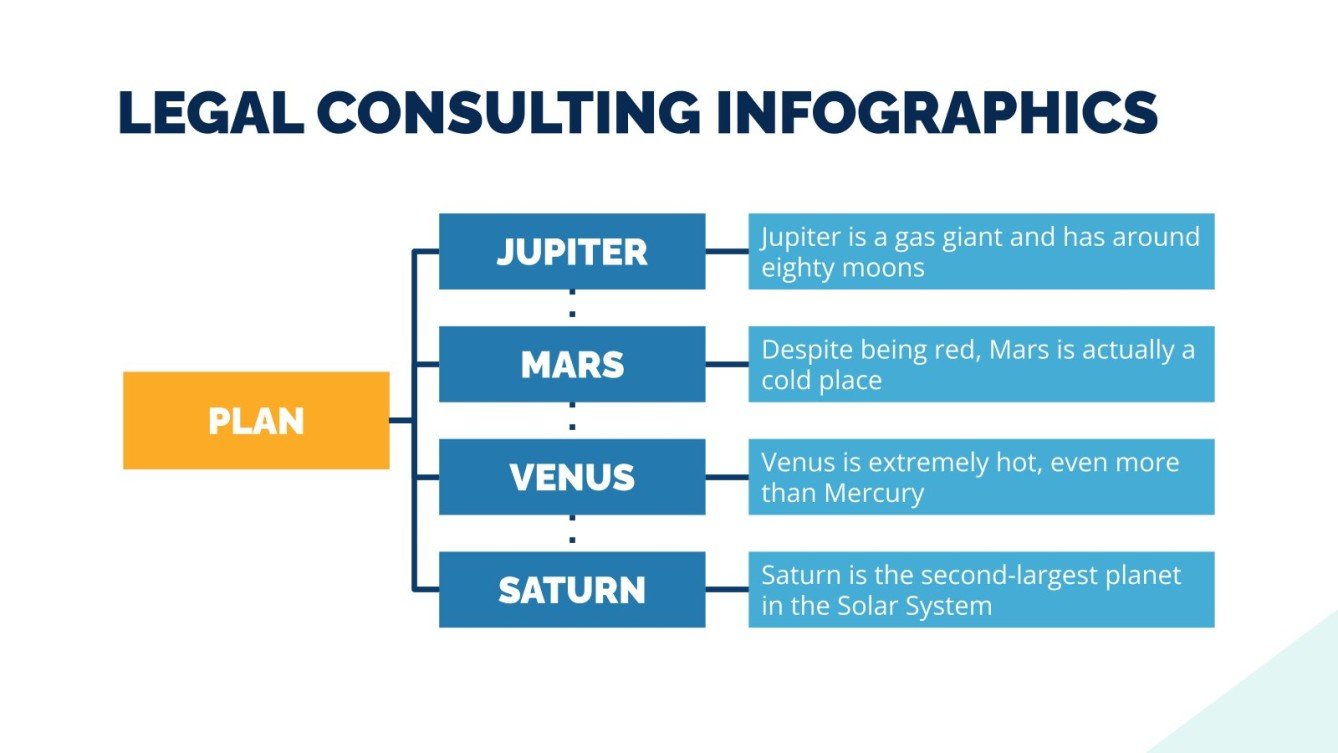 LEGAL CONSULTING INFOGRAPHICS

PLAN

JUPITER

Jupiter is a gas giant and has around eighty moons

MARS

Despite being red, Mars is actually a cold place

VENUS

Venus is extremely hot, even more than Mercury

SATURN

Saturn is the second-largest planet in the Solar System